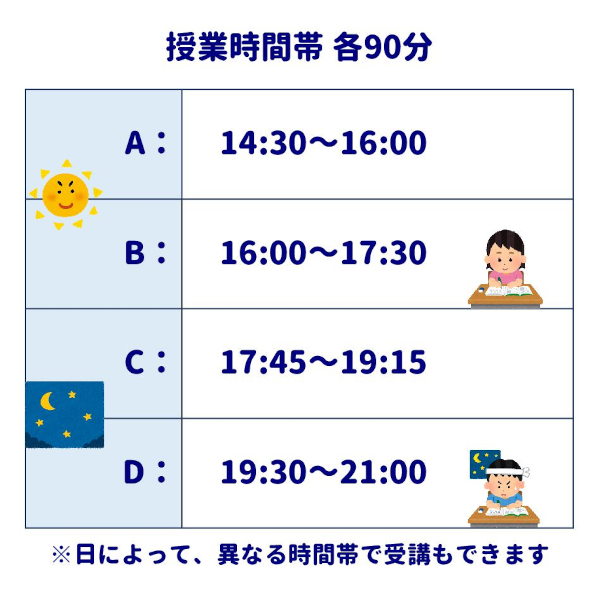 授業時間帯 各90分

| A： | 14:30～16:00 |
|---|---|
| B： | 16:00～17:30 |
| C： | 17:45～19:15 |
| D： | 19:30～21:00 |

※日によって、異なる時間帯で受講もできます